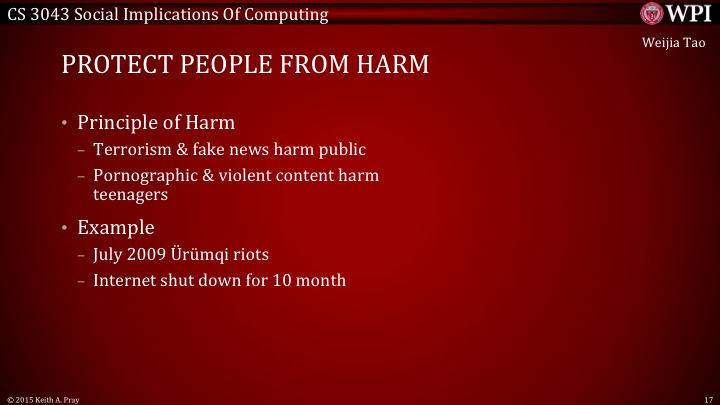 CS 3043 Social Implications Of Computing

WPI

Weijia Tao

PROTECT PEOPLE FROM HARM

• Principle of Harm
– Terrorism & fake news harm public
– Pornographic & violent content harm teenagers

• Example
– July 2009 Ürümqi riots
– Internet shut down for 10 month

© 2015 Keith A. Pray

17